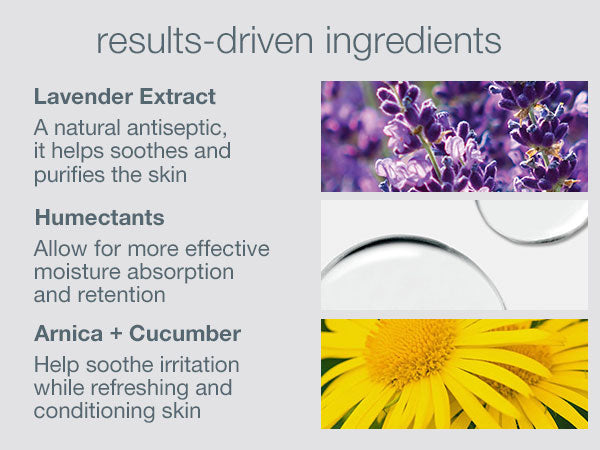 results-driven ingredients

Lavender Extract

A natural antiseptic, it helps soothes and purifies the skin

Humectants

Allow for more effective moisture absorption and retention

Arnica + Cucumber

Help soothe irritation while refreshing and conditioning skin